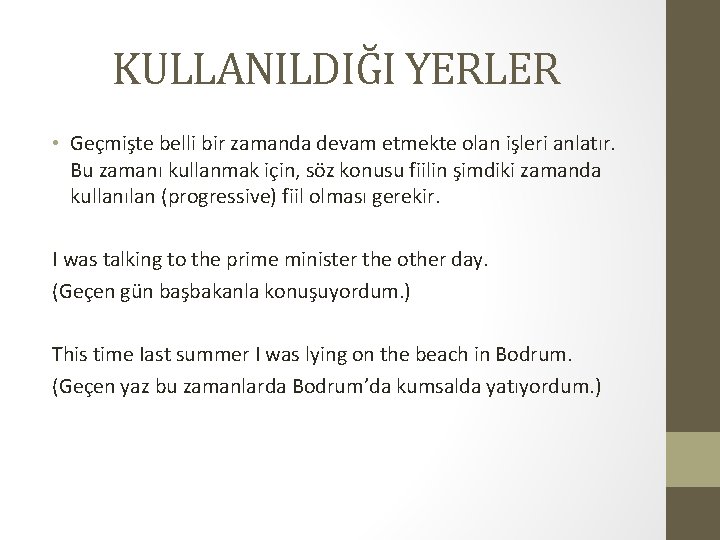 KULLANILDIĞI YERLER

• Geçmişte belli bir zamanda devam etmekte olan işleri anlatır. Bu zamanı kullanmak için, söz konusu fiilin şimdiki zamanda kullanılan (progressive) fiil olması gerekir.

I was talking to the prime minister the other day.

(Geçen gün başbakanla konuşuyordum.)

This time last summer I was lying on the beach in Bodrum.

(Geçen yaz bu zamanlarda Bodrum'da kumsalda yatıyordum.)